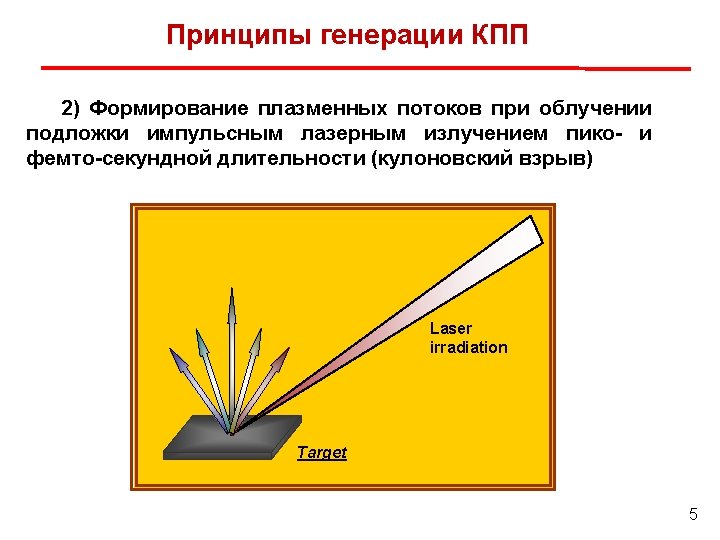 Принципы генерации КПП

2) Формирование плазменных потоков при облучении подложки импульсным лазерным излучением пико- и фемто-секундной длительности (кулоновский взрыв)

Laser irradiation

Target

5